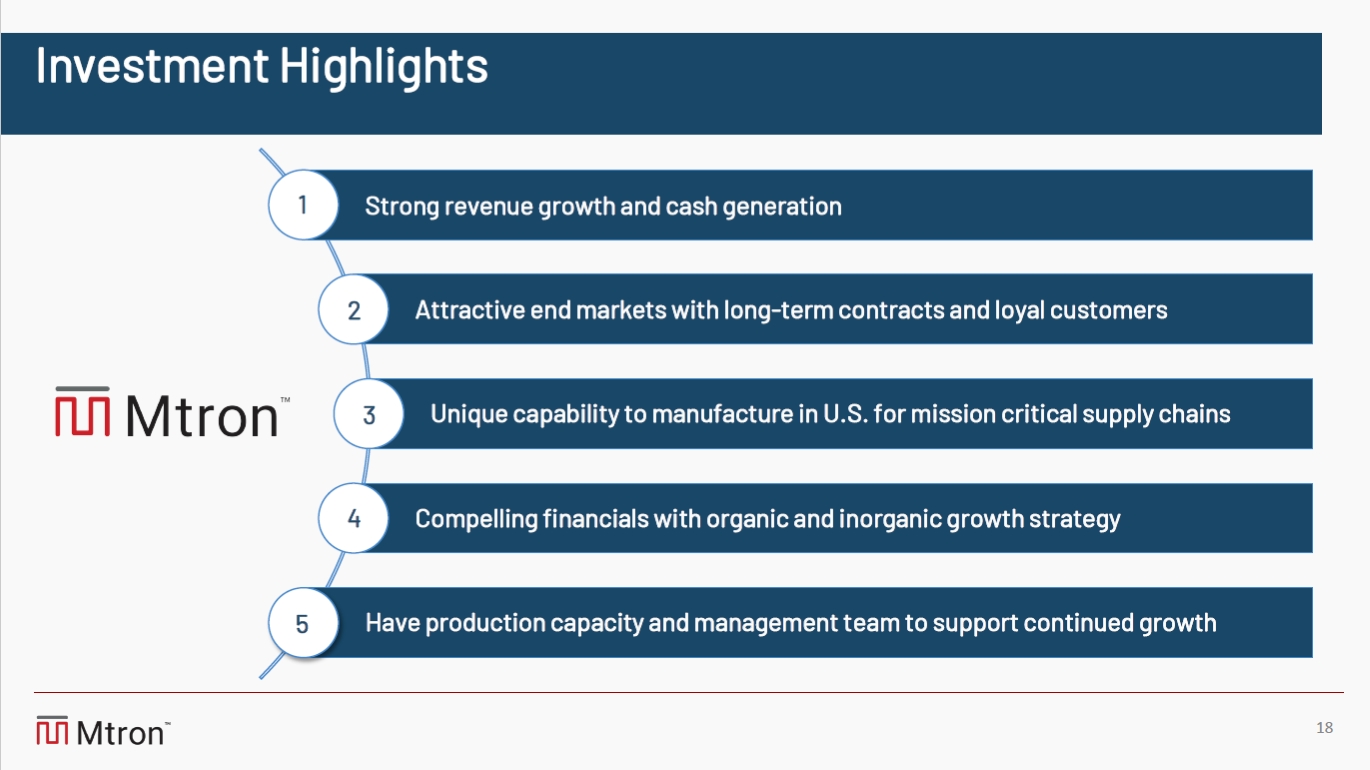 Investment Highlights

Mtron™

1 Strong revenue growth and cash generation

2 Attractive end markets with long-term contracts and loyal customers

3 Unique capability to manufacture in U.S. for mission critical supply chains

4 Compelling financials with organic and inorganic growth strategy

5 Have production capacity and management team to support continued growth

Mtron™

18